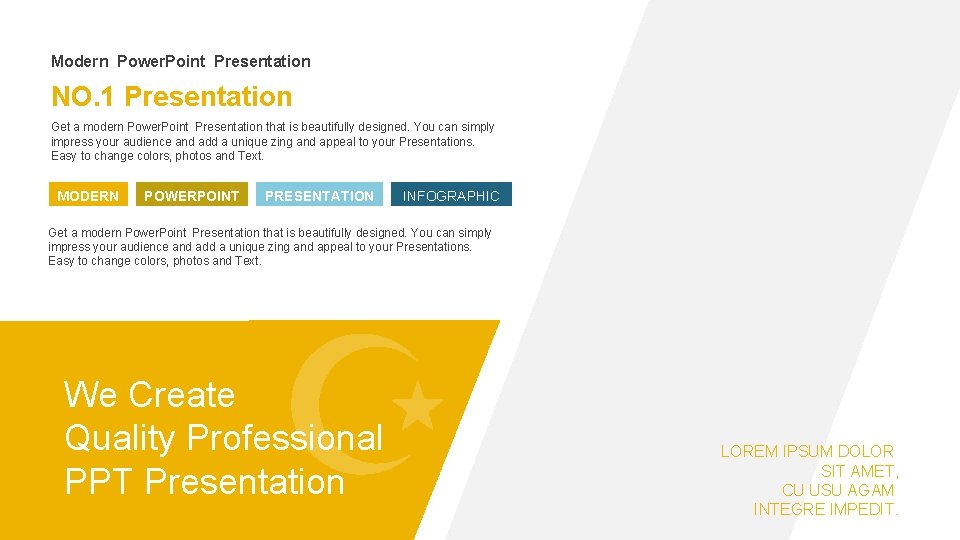 Modern PowerPoint Presentation

NO.1 Presentation

Get a modern PowerPoint Presentation that is beautifully designed. You can simply impress your audience and add a unique zing and appeal to your Presentations. Easy to change colors, photos and Text.

MODERN POWERPOINT PRESENTATION INFOGRAPHIC

Get a modern PowerPoint Presentation that is beautifully designed. You can simply impress your audience and add a unique zing and appeal to your Presentations. Easy to change colors, photos and Text.

We Create Quality Professional PPT Presentation

LOREM IPSUM DOLOR SIT AMET, CU USU AGAM INTEGRE IMPEDIT.